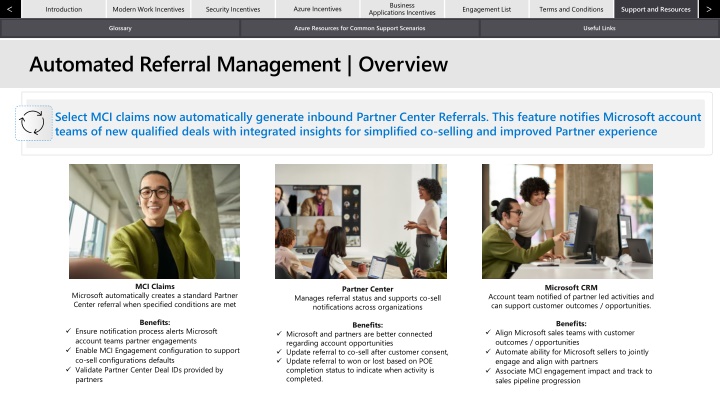 < Introduction Modern Work Incentives Security Incentives Azure Incentives Business Applications Incentives Engagement List Terms and Conditions Support and Resources >

Glossary Azure Resources for Common Support Scenarios Useful Links

Automated Referral Management | Overview

Select MCI claims now automatically generate inbound Partner Center Referrals. This feature notifies Microsoft account teams of new qualified deals with integrated insights for simplified co-selling and improved Partner experience

MCI Claims
Microsoft automatically creates a standard Partner Center referral when specified conditions are met

Benefits:
✓ Ensure notification process alerts Microsoft account teams partner engagements
✓ Enable MCI Engagement configuration to support co-sell configurations defaults
✓ Validate Partner Center Deal IDs provided by partners

Partner Center
Manages referral status and supports co-sell notifications across organizations

Benefits:
✓ Microsoft and partners are better connected regarding account opportunities
✓ Update referral to co-sell after customer consent,
✓ Update referral to won or lost based on POE completion status to indicate when activity is completed.

Microsoft CRM
Account team notified of partner led activities and can support customer outcomes / opportunities.

Benefits:
✓ Align Microsoft sales teams with customer outcomes / opportunities
✓ Automate ability for Microsoft sellers to jointly engage and align with partners
✓ Associate MCI engagement impact and track to sales pipeline progression